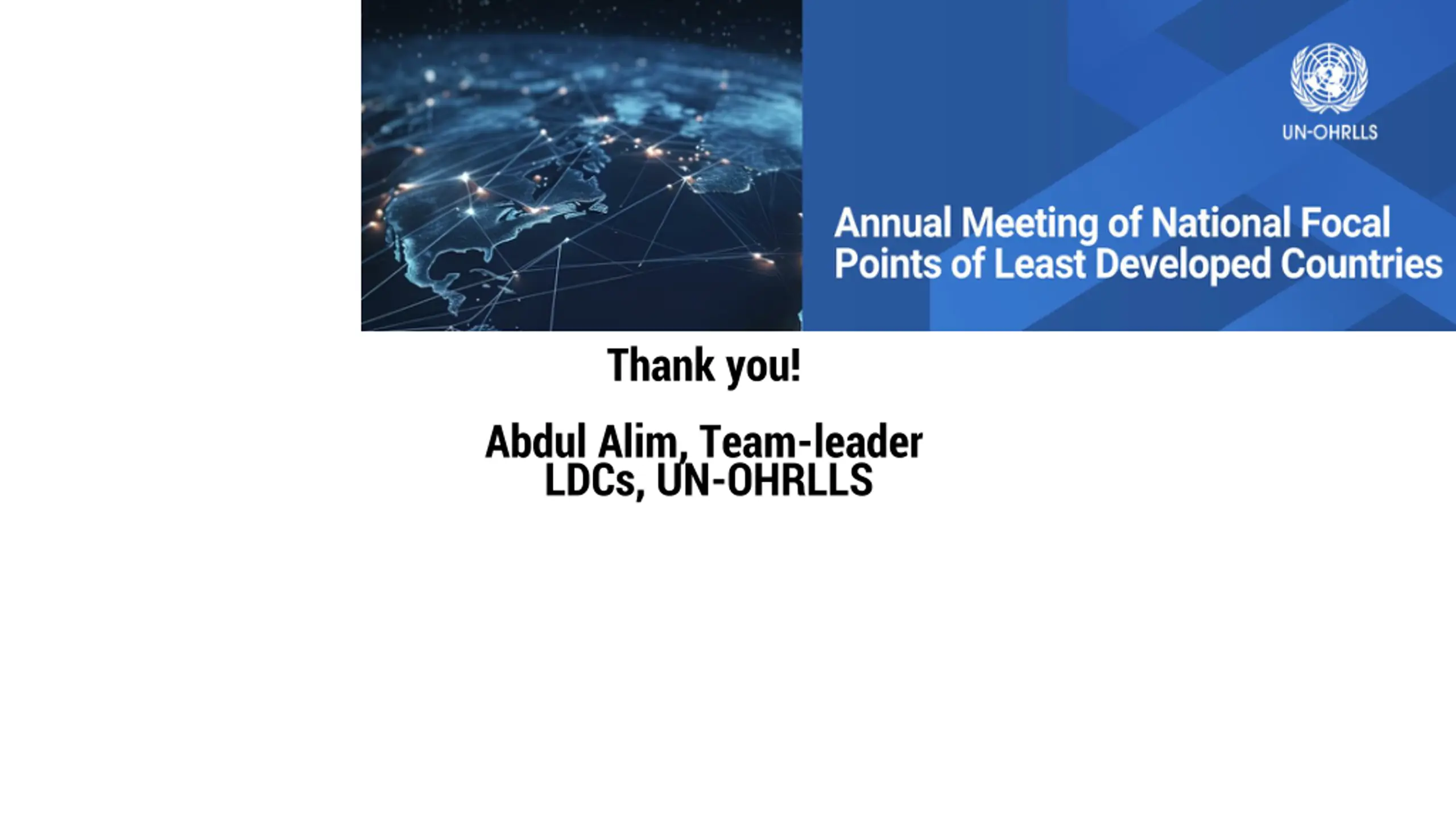 UN-OHRLLS

Annual Meeting of National Focal Points of Least Developed Countries

Thank you!

Abdul Alim, Team-leader
LDCs, UN-OHRLLS